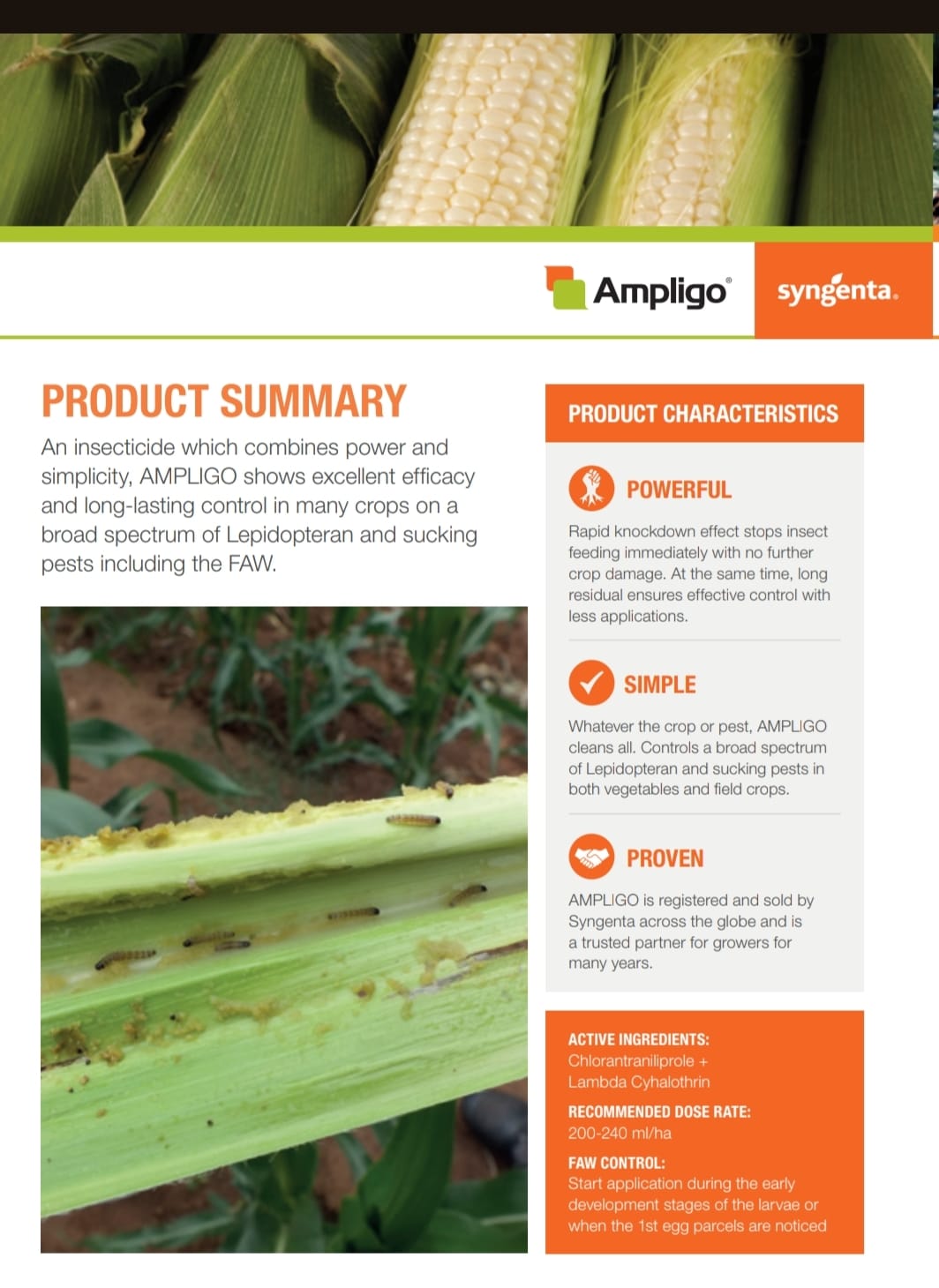 Ampligo®

syngenta.

PRODUCT SUMMARY

An insecticide which combines power and simplicity, AMPLIGO shows excellent efficacy and long-lasting control in many crops on a broad spectrum of Lepidopteran and sucking pests including the FAW.

PRODUCT CHARACTERISTICS

POWERFUL

Rapid knockdown effect stops insect feeding immediately with no further crop damage. At the same time, long residual ensures effective control with less applications.

SIMPLE

Whatever the crop or pest, AMPLIGO cleans all. Controls a broad spectrum of Lepidopteran and sucking pests in both vegetables and field crops.

PROVEN

AMPLIGO is registered and sold by Syngenta across the globe and is a trusted partner for growers for many years.

ACTIVE INGREDIENTS:
Chlorantraniliprole + Lambda Cyhalothrin

RECOMMENDED DOSE RATE:
200-240 ml/ha

FAW CONTROL:
Start application during the early development stages of the larvae or when the 1st egg parcels are noticed